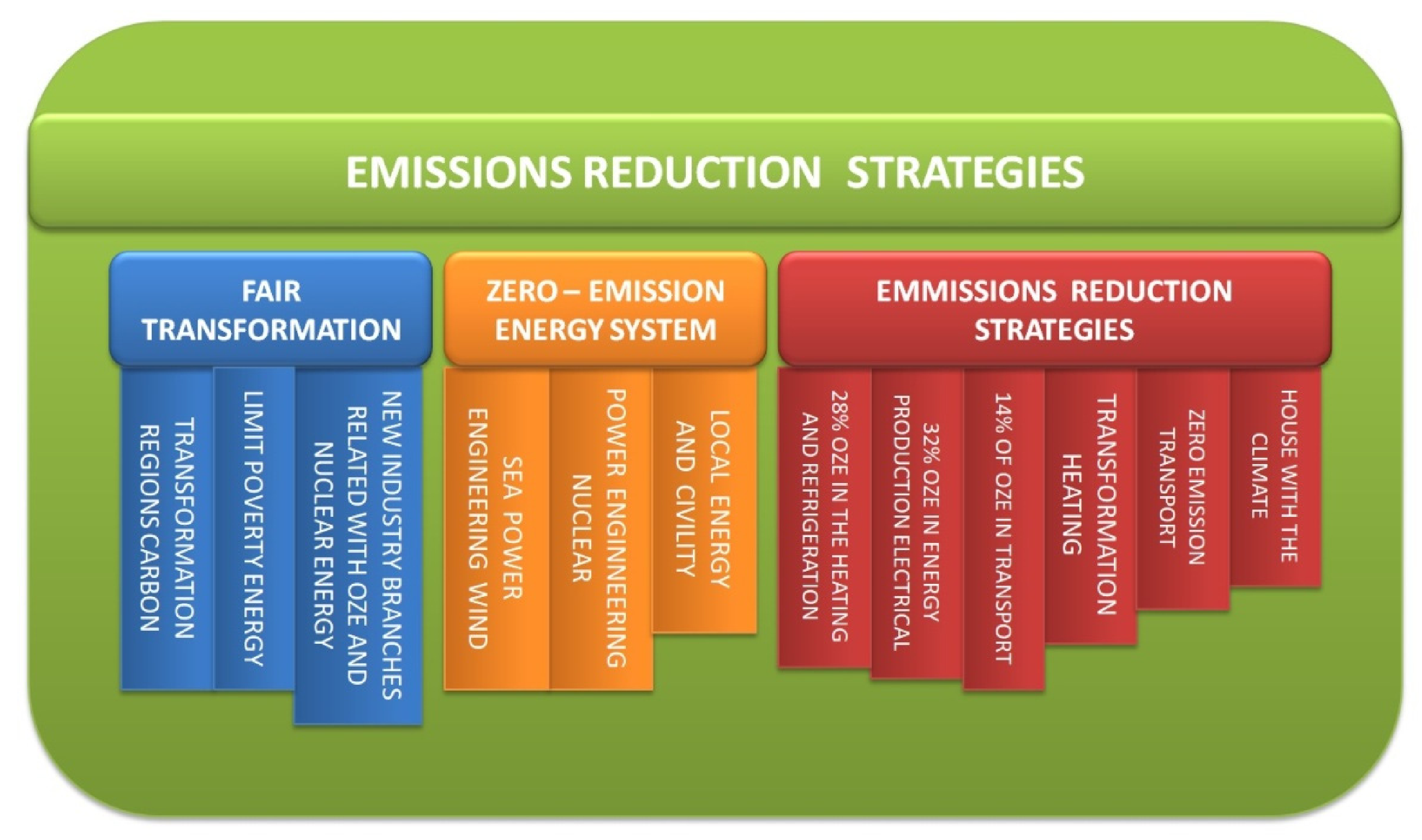 EMISSIONS REDUCTION STRATEGIES

FAIR TRANSFORMATION

TRANSFORMATION REGIONS CARBON

LIMIT POVERTY ENERGY

NEW INDUSTRY BRANCHES RELATED WITH OZE AND NUCLEAR ENERGY

ZERO – EMISSION ENERGY SYSTEM

SEA POWER ENGINEERING WIND

POWER ENGINNEERING NUCLEAR

LOCAL ENERGY AND CIVILITY

EMMISSIONS REDUCTION STRATEGIES

28% OZE IN THE HEATING AND REFRIGERATION

32% OZE IN ENERGY PRODUCTION ELECTRICAL

14% OF OZE IN TRANSPORT

TRANSFORMATION HEATING

ZERO EMISSION TRANSPORT

HOUSE WITH THE CLIMATE